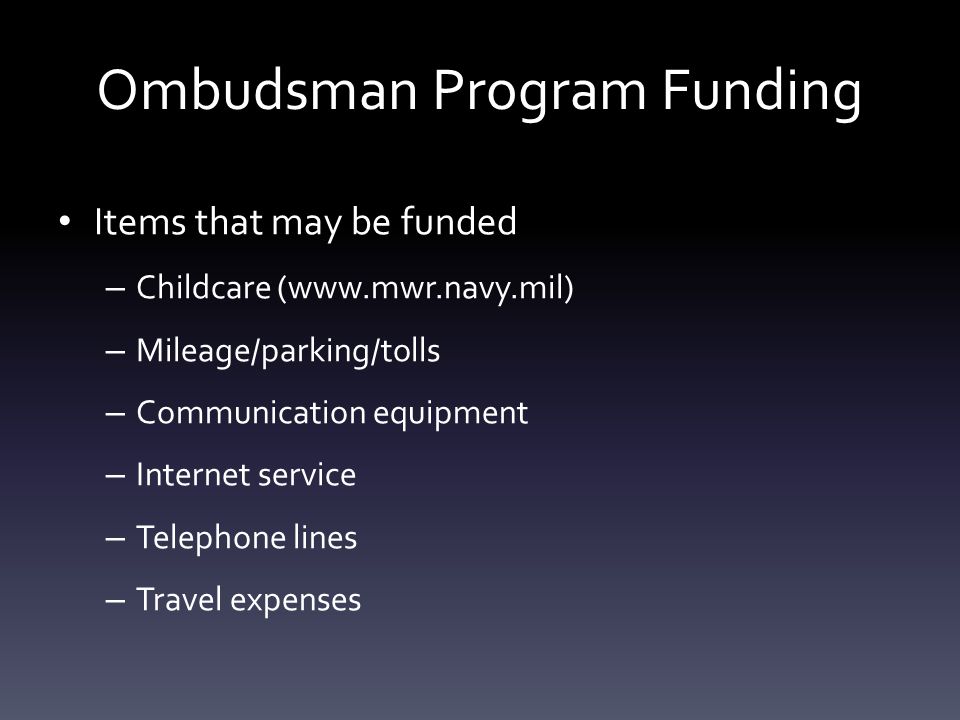 Ombudsman Program Funding

• Items that may be funded
 – Childcare (www.mwr.navy.mil)
 – Mileage/parking/tolls
 – Communication equipment
 – Internet service
 – Telephone lines
 – Travel expenses